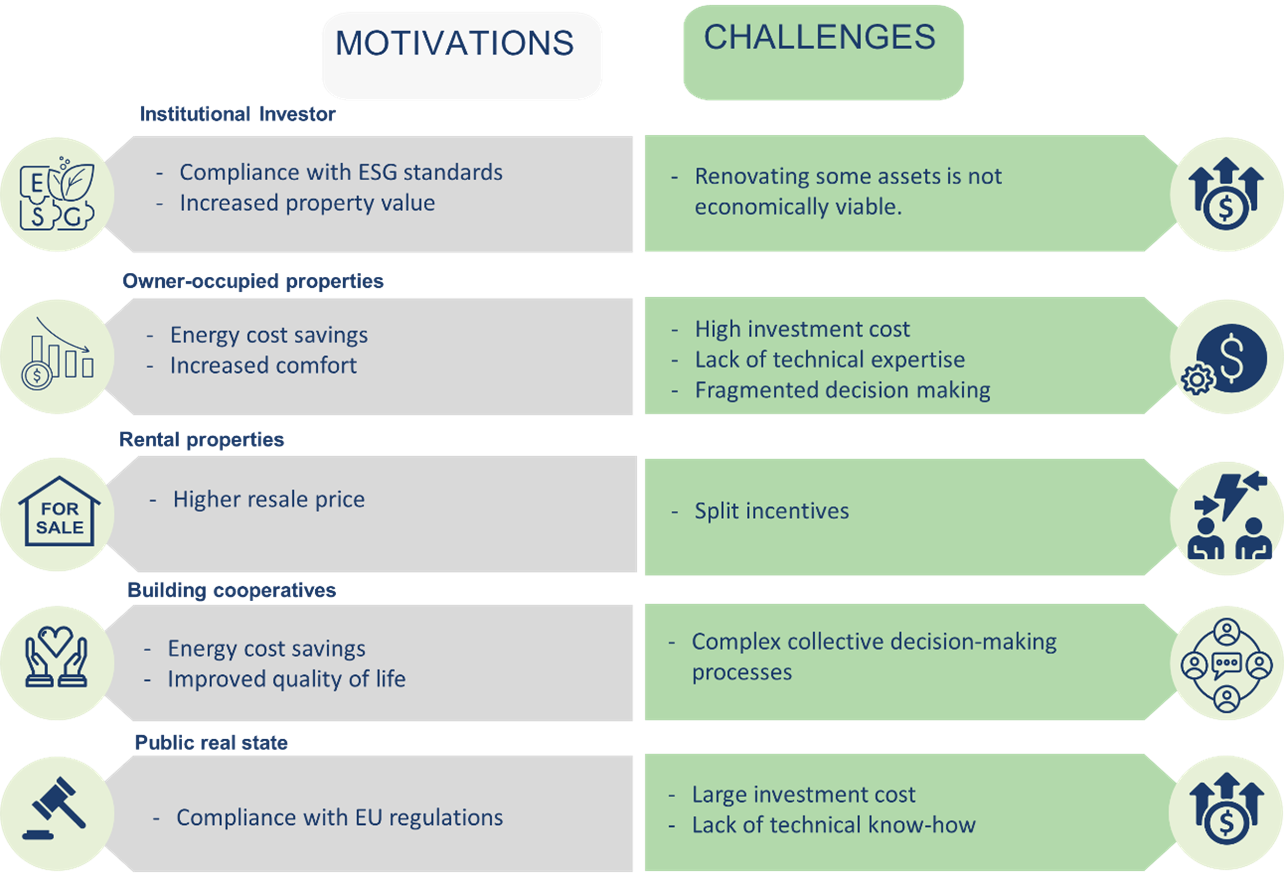 MOTIVATIONS

CHALLENGES

Institutional Investor

E S G

- Compliance with ESG standards
- Increased property value

- Renovating some assets is not economically viable.

Owner-occupied properties

- Energy cost savings
- Increased comfort

- High investment cost
- Lack of technical expertise
- Fragmented decision making

Rental properties

FOR SALE

- Higher resale price

- Split incentives

Building cooperatives

- Energy cost savings
- Improved quality of life

- Complex collective decision-making processes

Public real state

- Compliance with EU regulations

- Large investment cost
- Lack of technical know-how